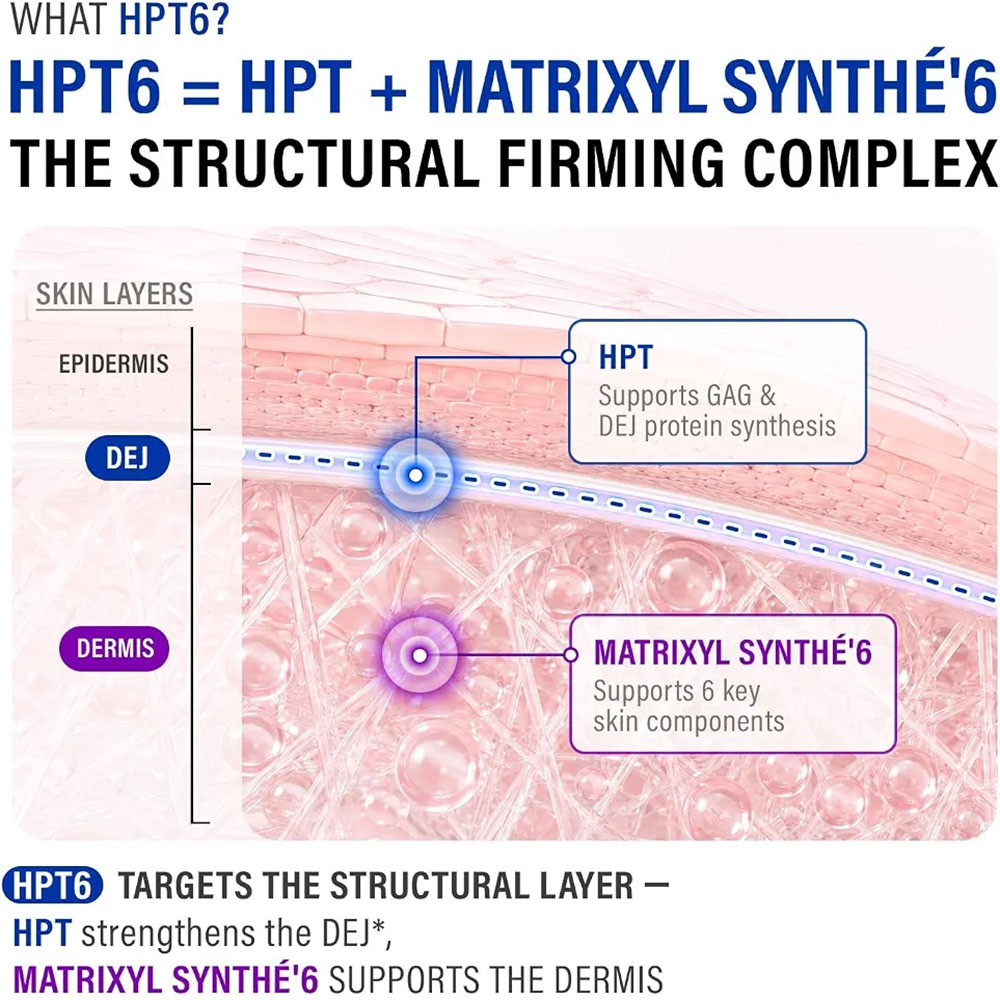 WHAT HPT6?
HPT6 = HPT + MATRIXYL SYNTHÉ'6
THE STRUCTURAL FIRMING COMPLEX

SKIN LAYERS
EPIDERMIS
DEJ
DERMIS

HPT
Supports GAG & DEJ protein synthesis

MATRIXYL SYNTHÉ'6
Supports 6 key skin components

HPT6 TARGETS THE STRUCTURAL LAYER —
HPT strengthens the DEJ*,
MATRIXYL SYNTHÉ'6 SUPPORTS THE DERMIS